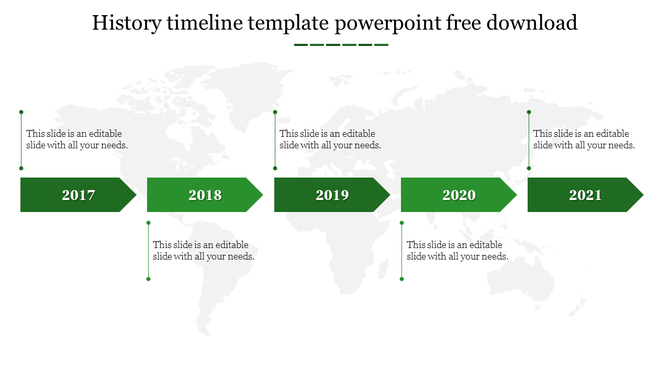 History timeline template powerpoint free download

This slide is an editable slide with all your needs.

This slide is an editable slide with all your needs.

This slide is an editable slide with all your needs.

2017

2018

2019

2020

2021

This slide is an editable slide with all your needs.

This slide is an editable slide with all your needs.